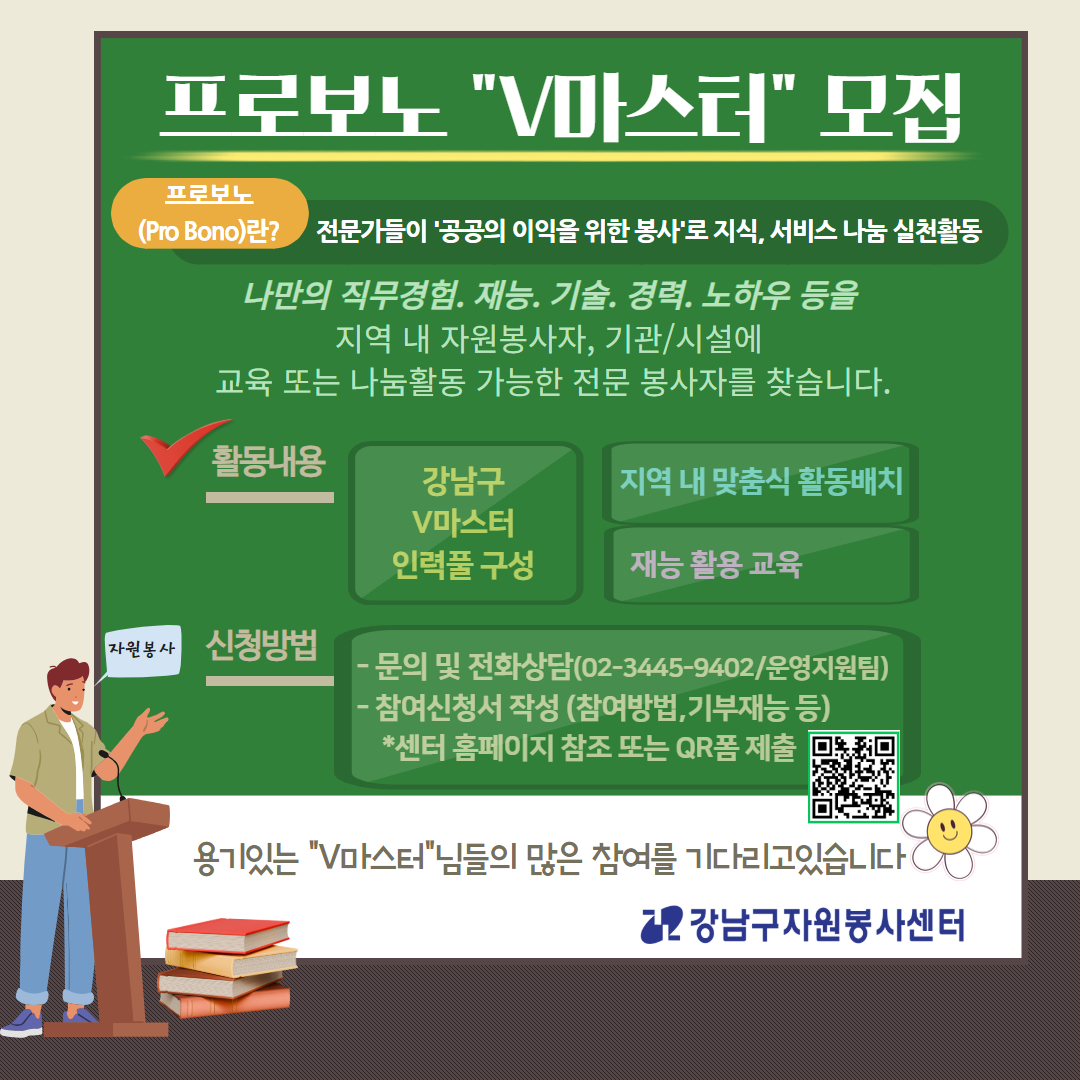 프로보노 "V마스터" 모집

프로보노 (Pro Bono)란?

전문가들이 '공공의 이익을 위한 봉사'로 지식, 서비스 나눔 실천활동

나만의 직무경험. 재능. 기술. 경력. 노하우 등을
지역 내 자원봉사자, 기관/시설에
교육 또는 나눔활동 가능한 전문 봉사자를 찾습니다.

활동내용

강남구 V마스터 인력풀 구성

지역 내 맞춤식 활동배치

재능 활용 교육

자원봉사

신청방법

- 문의 및 전화상담(02-3445-9402/운영지원팀)
- 참여신청서 작성 (참여방법,기부재능 등)
*센터 홈페이지 참조 또는 QR폼 제출

용기있는 "V마스터"님들의 많은 참여를 기다리고있습니다

강남구자원봉사센터